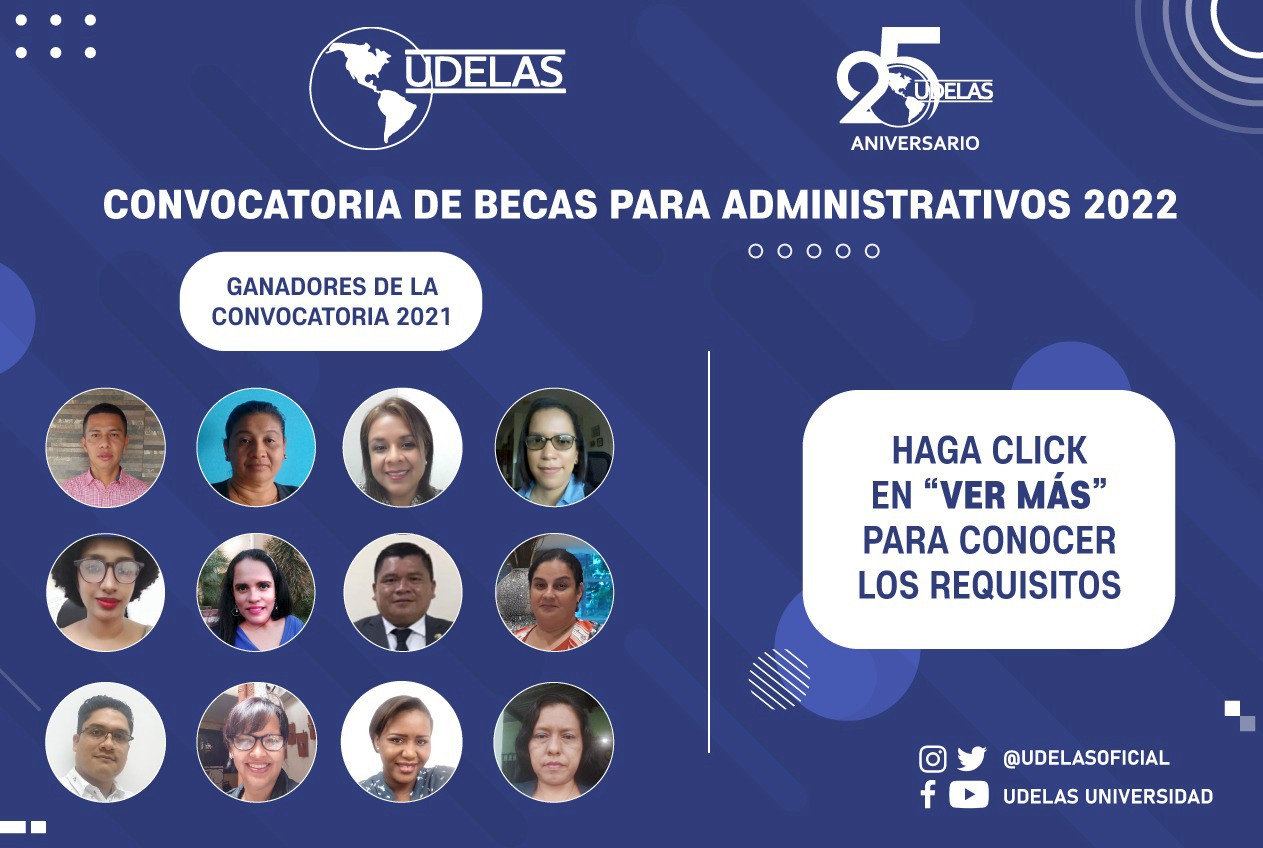 UDELAS

25 UDELAS
ANIVERSARIO

CONVOCATORIA DE BECAS PARA ADMINISTRATIVOS 2022

GANADORES DE LA CONVOCATORIA 2021

HAGA CLICK EN "VER MÁS" PARA CONOCER LOS REQUISITOS

@UDELASOFICIAL
UDELAS UNIVERSIDAD